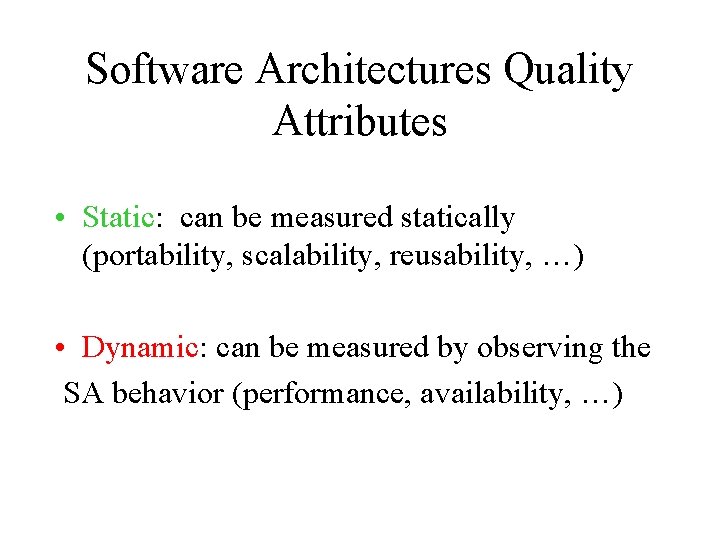 Software Architectures Quality Attributes

• Static: can be measured statically (portability, scalability, reusability, …)

• Dynamic: can be measured by observing the SA behavior (performance, availability, …)